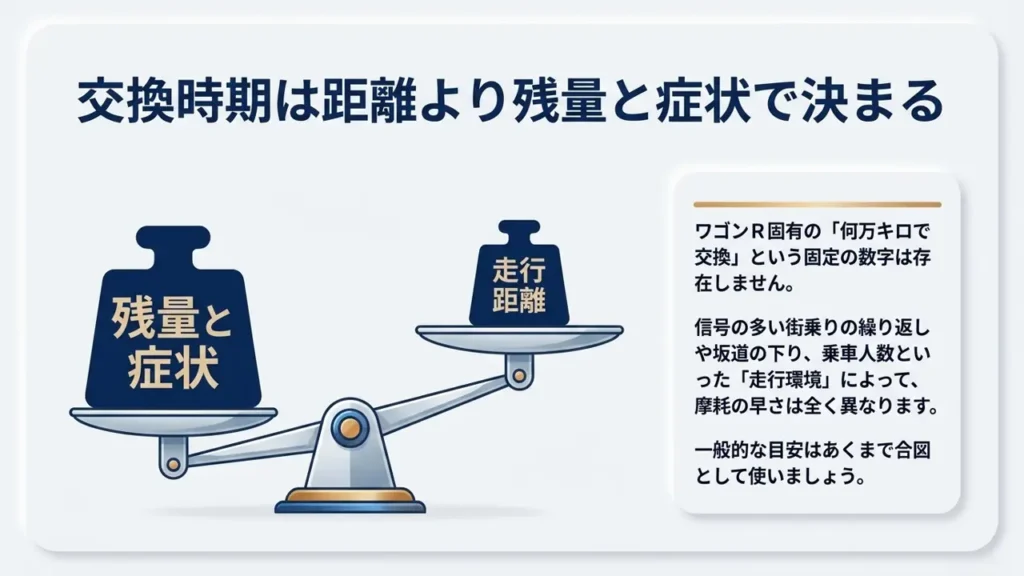 交換時期は距離より残量と症状で決まる

残量と症状

走行距離

ワゴンR固有の「何万キロで交換」という固定の数字は存在しません。

信号の多い街乗りの繰り返しや坂道の下り、乗車人数といった「走行環境」によって、摩耗の早さは全く異なります。

一般的な目安はあくまで合図として使いましょう。